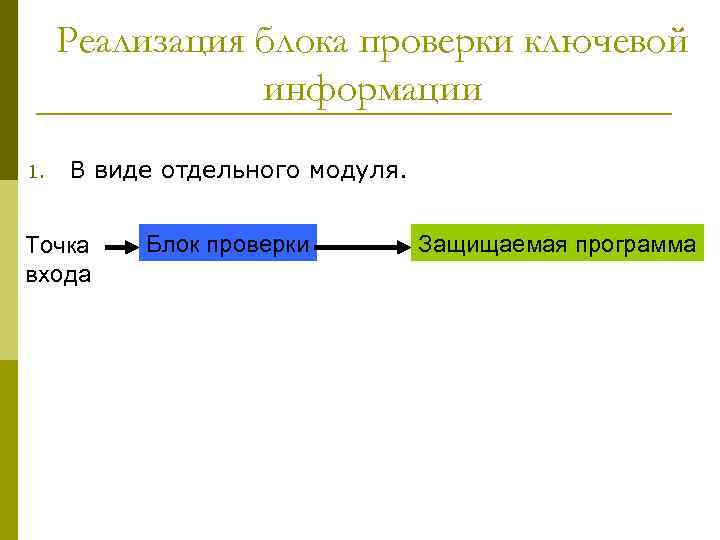 Реализация блока проверки ключевой информации

1. В виде отдельного модуля.

Точка входа

Блок проверки

Защищаемая программа